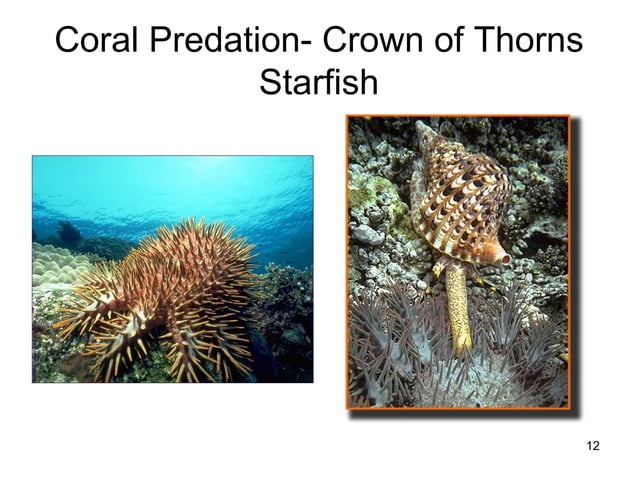 Coral Predation- Crown of Thorns Starfish

12